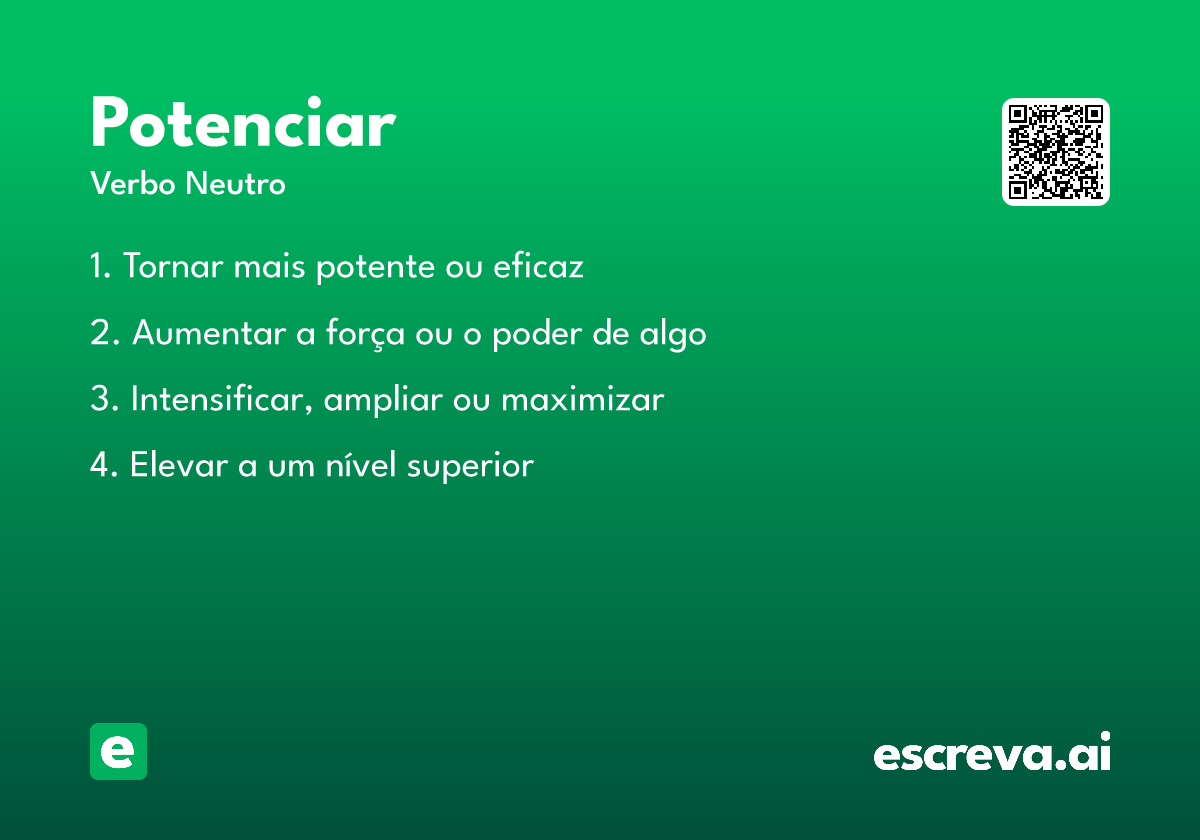 Potenciar
Verbo Neutro

1. Tornar mais potente ou eficaz

2. Aumentar a força ou o poder de algo

3. Intensificar, ampliar ou maximizar

4. Elevar a um nível superior

e

escreva.ai